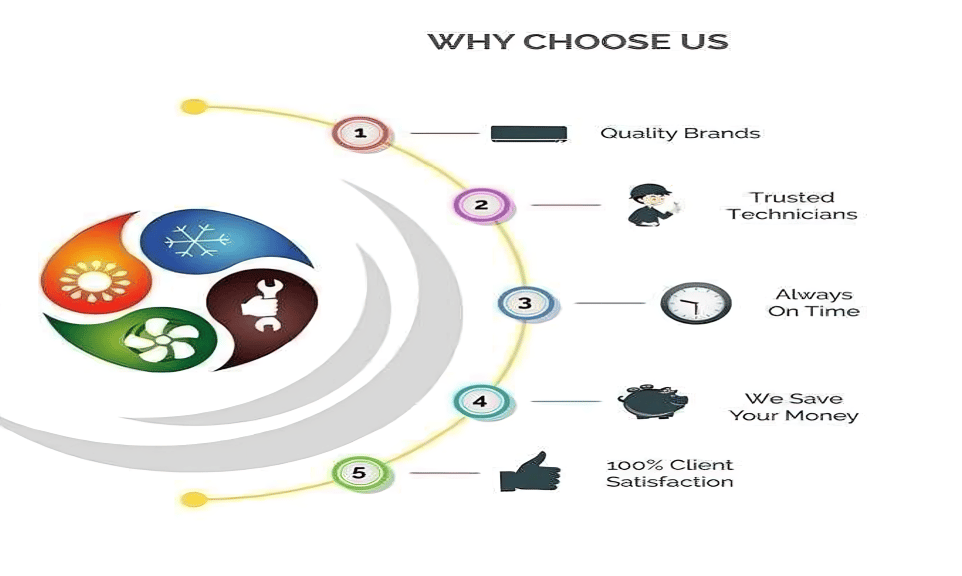 WHY CHOOSE US

1

Quality Brands

2

Trusted Technicians

3

Always On Time

4

We Save Your Money

5

100% Client Satisfaction